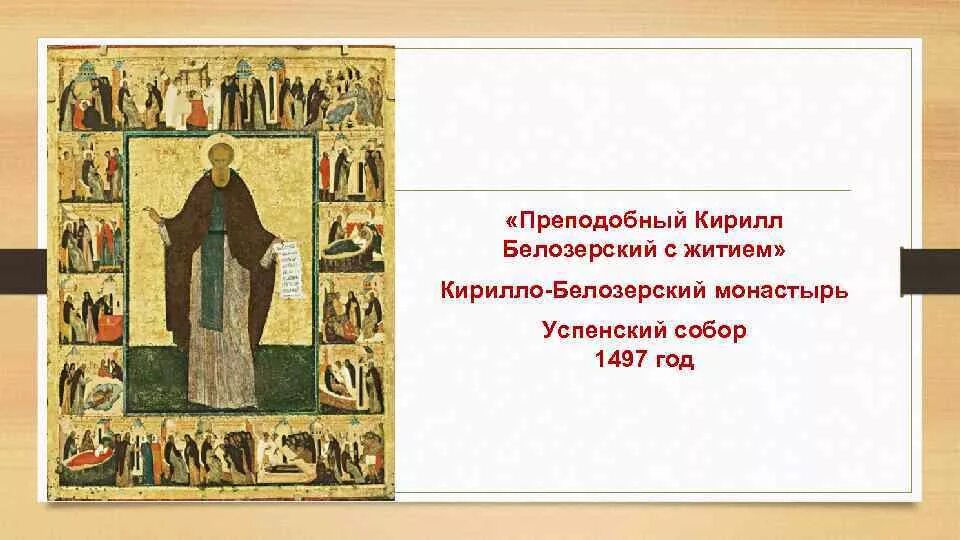 «Преподобный Кирилл Белозерский с житием»

Кирилло-Белозерский монастырь

Успенский собор
1497 год